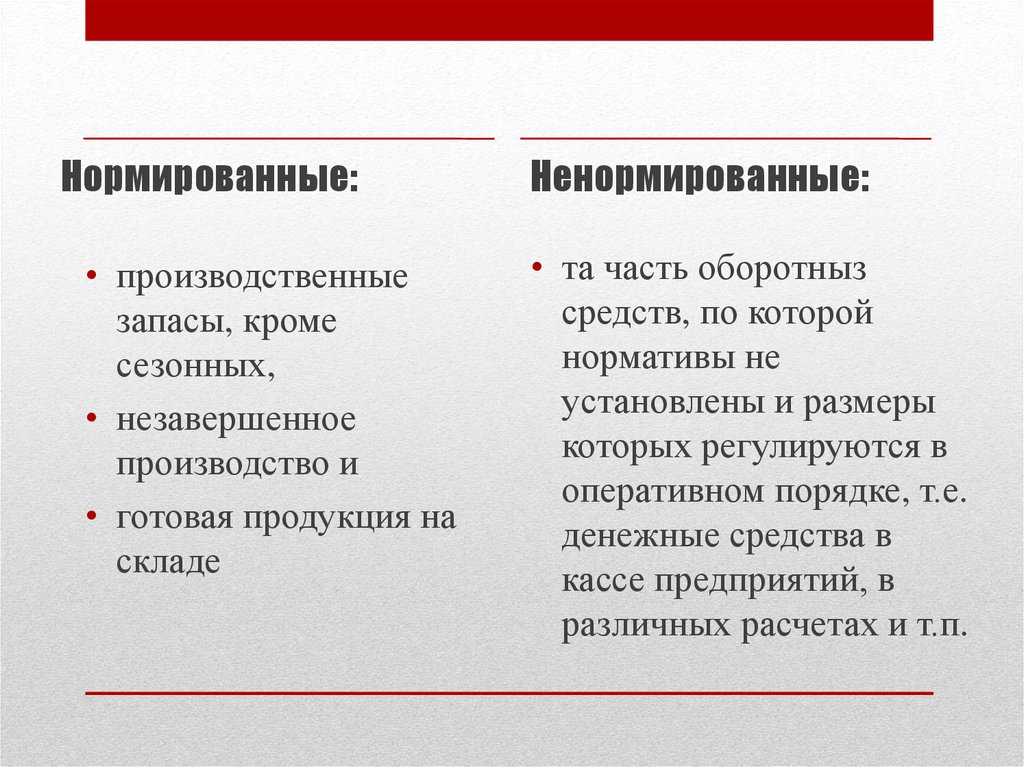 Нормированные:

• производственные запасы, кроме сезонных,
• незавершенное производство и
• готовая продукция на складе

Ненормированные:

• та часть оборотныз средств, по которой нормативы не установлены и размеры которых регулируются в оперативном порядке, т.е. денежные средства в кассе предприятий, в различных расчетах и т.п.